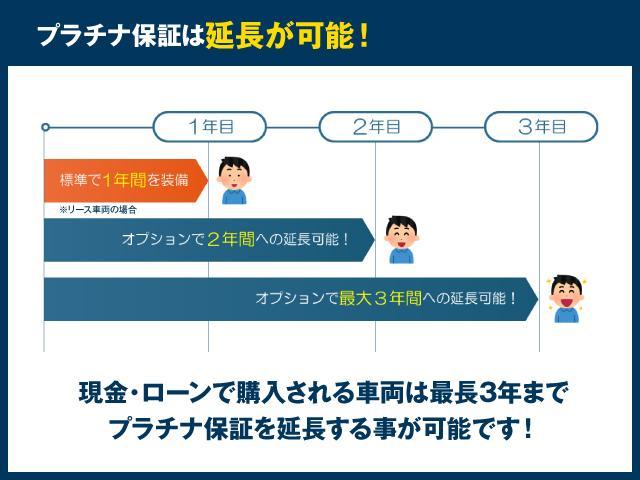 プラチナ保証は延長が可能！

1年目

2年目

3年目

標準で1年間を装備

※リース車両の場合

オプションで２年間への延長可能！

オプションで最大３年間への延長可能！

現金・ローンで購入される車両は最長3年まで
プラチナ保証を延長する事が可能です！